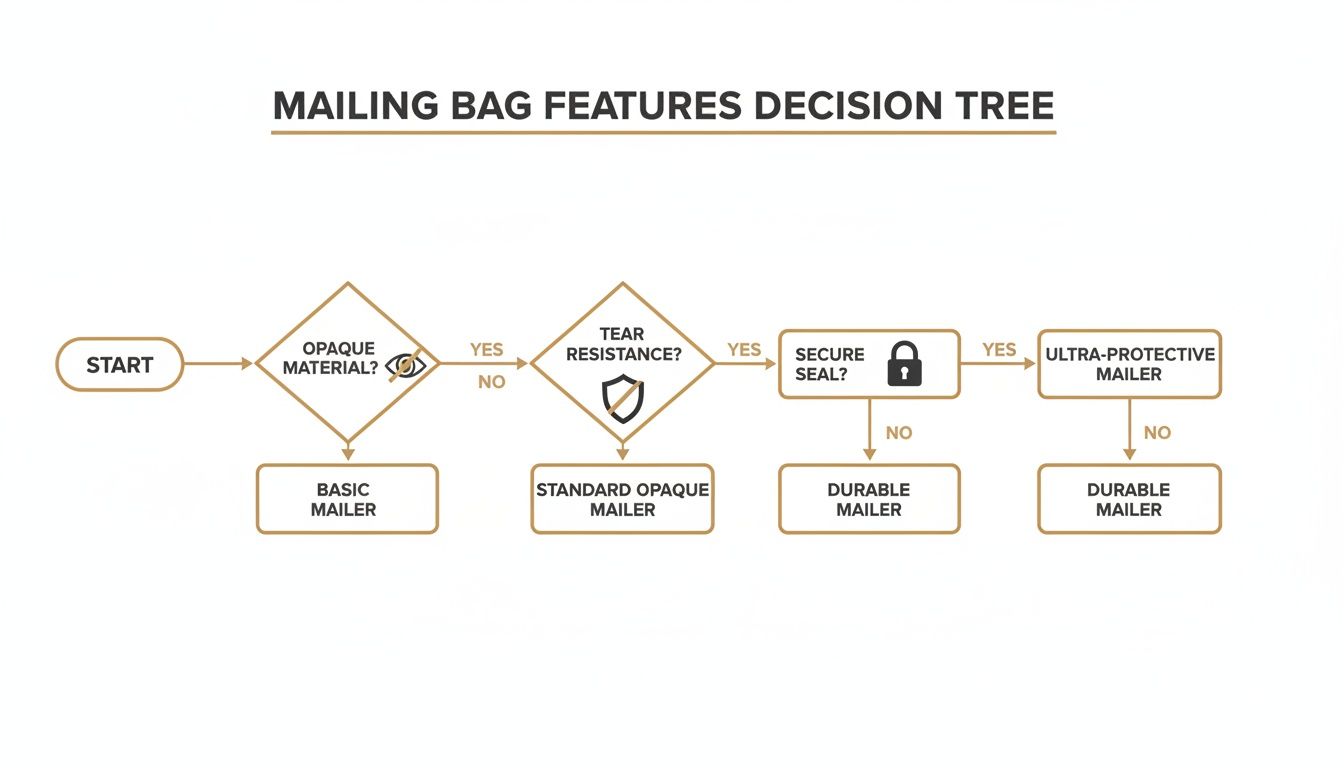 MAILING BAG FEATURES DECISION TREE

START

OPAQUE MATERIAL?

YES

NO

TEAR RESISTANCE?

YES

SECURE SEAL?

YES

ULTRA-PROTECTIVE MAILER

NO

NO

BASIC MAILER

STANDARD OPAQUE MAILER

DURABLE MAILER

DURABLE MAILER